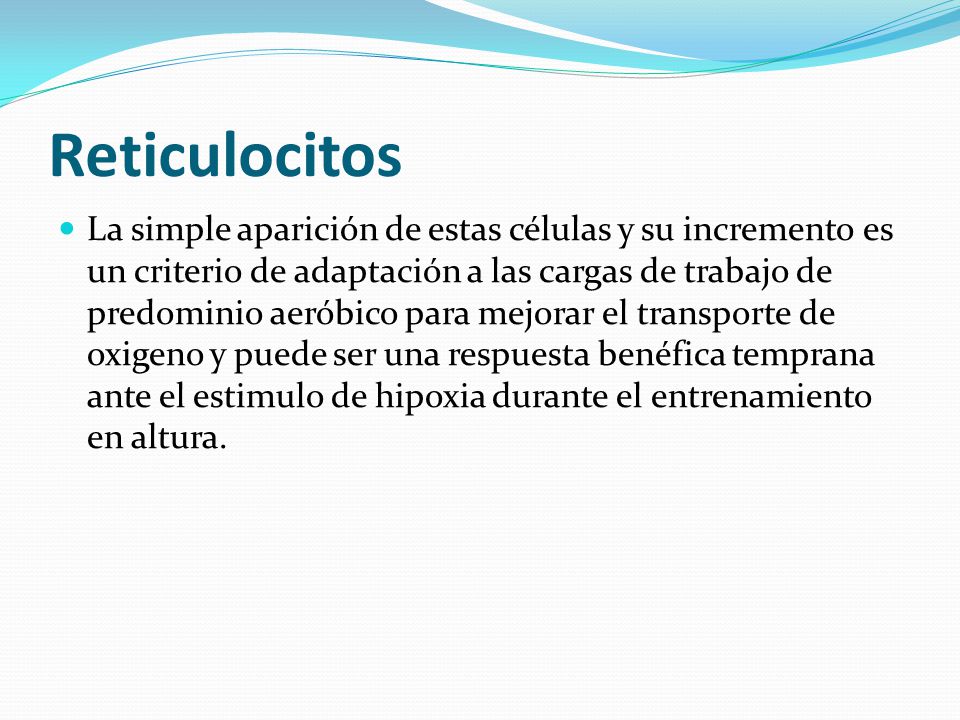 Reticulocitos

La simple aparición de estas células y su incremento es un criterio de adaptación a las cargas de trabajo de predominio aeróbico para mejorar el transporte de oxigeno y puede ser una respuesta benéfica temprana ante el estimulo de hipoxia durante el entrenamiento en altura.